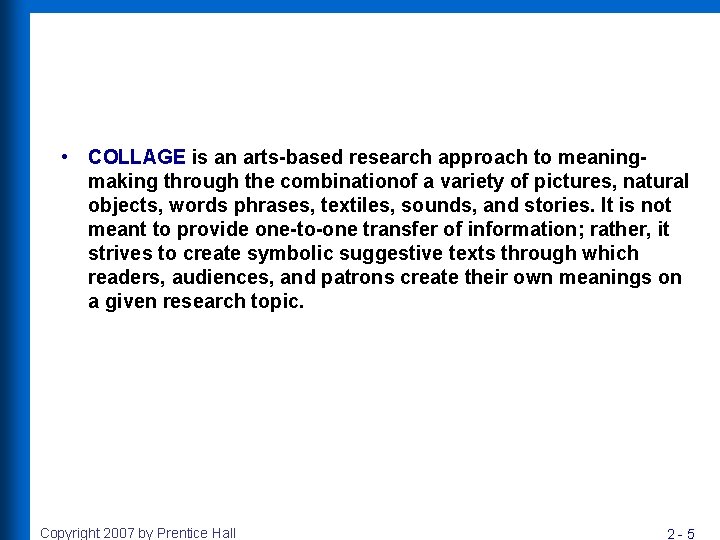 • COLLAGE is an arts-based research approach to meaning-making through the combinationof a variety of pictures, natural objects, words phrases, textiles, sounds, and stories. It is not meant to provide one-to-one transfer of information; rather, it strives to create symbolic suggestive texts through which readers, audiences, and patrons create their own meanings on a given research topic.

Copyright 2007 by Prentice Hall

2 - 5